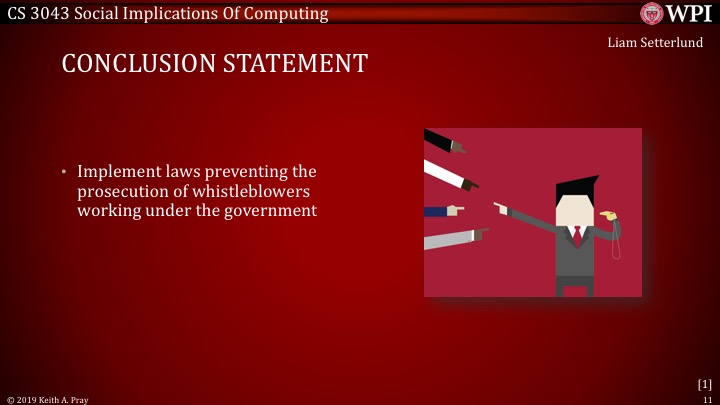 CS 3043 Social Implications Of Computing

WPI

Liam Setterlund

CONCLUSION STATEMENT

• Implement laws preventing the prosecution of whistleblowers working under the government

[1]

© 2019 Keith A. Pray

11